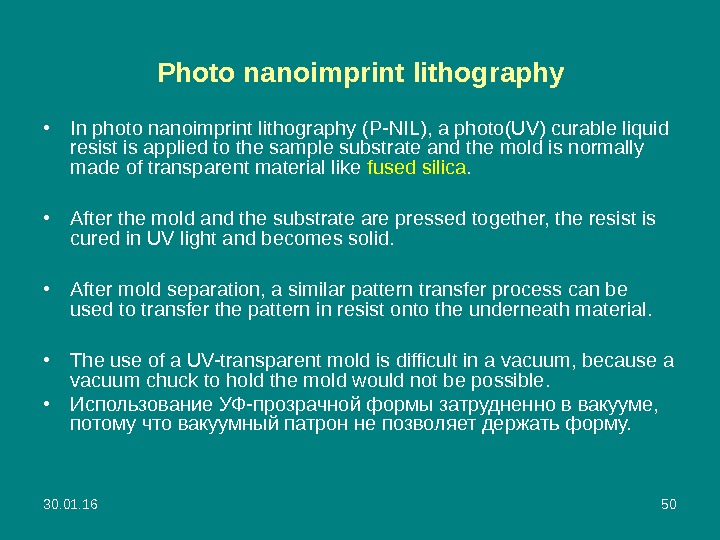 Photo nanoimprint lithography

• In photo nanoimprint lithography (P-NIL), a photo(UV) curable liquid resist is applied to the sample substrate and the mold is normally made of transparent material like fused silica.

• After the mold and the substrate are pressed together, the resist is cured in UV light and becomes solid.

• After mold separation, a similar pattern transfer process can be used to transfer the pattern in resist onto the underneath material.

• The use of a UV-transparent mold is difficult in a vacuum, because a vacuum chuck to hold the mold would not be possible.
• Использование УФ-прозрачной формы затрудненно в вакууме, потому что вакуумный патрон не позволяет держать форму.

30.01.16

50